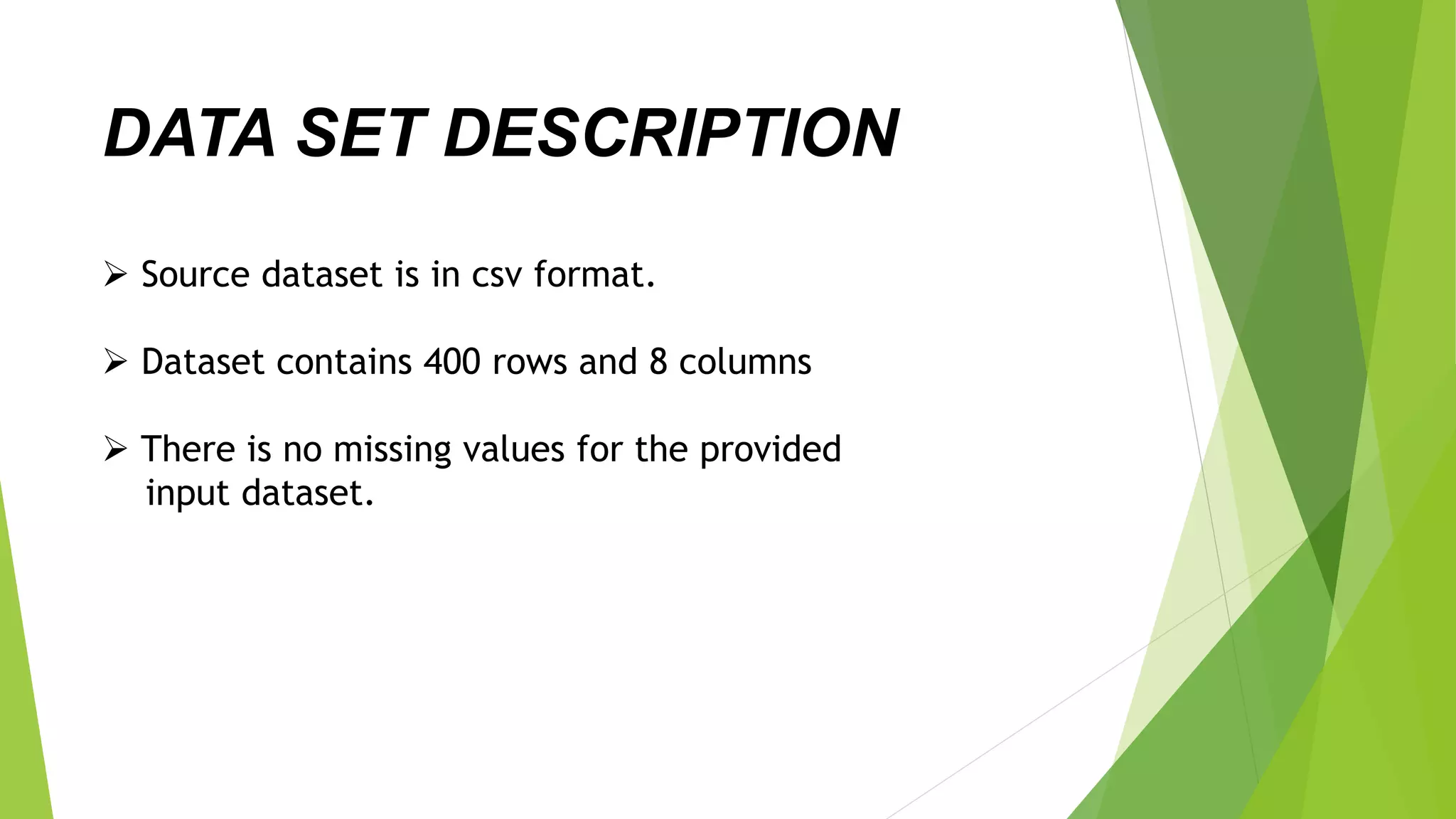 DATA SET DESCRIPTION

➢ Source dataset is in csv format.

➢ Dataset contains 400 rows and 8 columns

➢ There is no missing values for the provided input dataset.